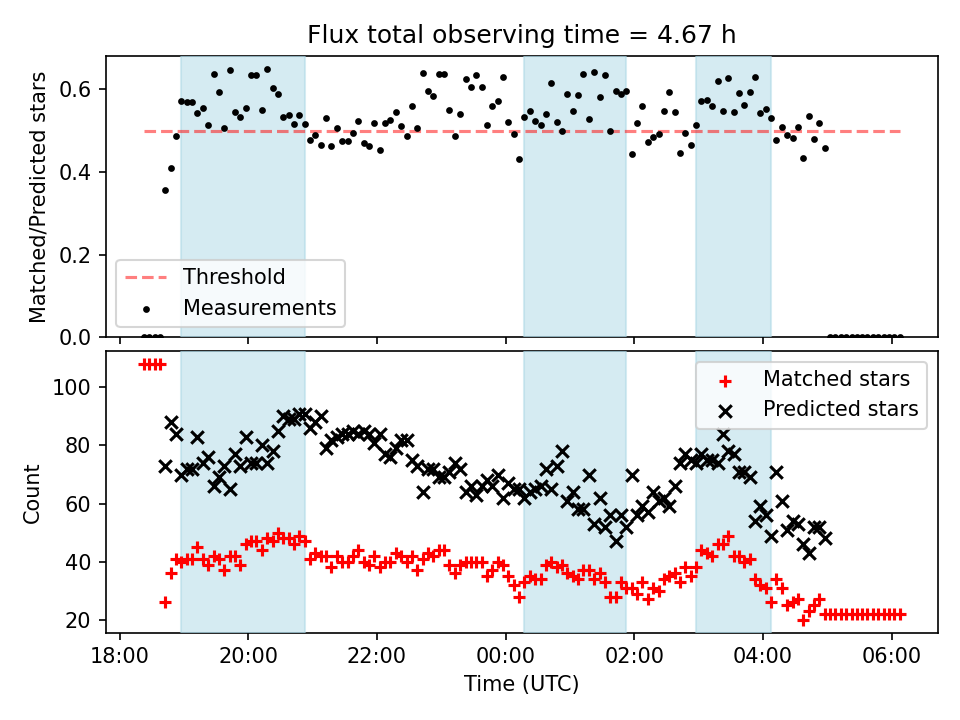 Flux total observing time = 4.67 h

Matched/Predicted stars

0.6
0.4
0.2
0.0

Threshold
Measurements

Count

100
80
60
40
20

Matched stars
Predicted stars

18:00
20:00
22:00
00:00
02:00
04:00
06:00

Time (UTC)